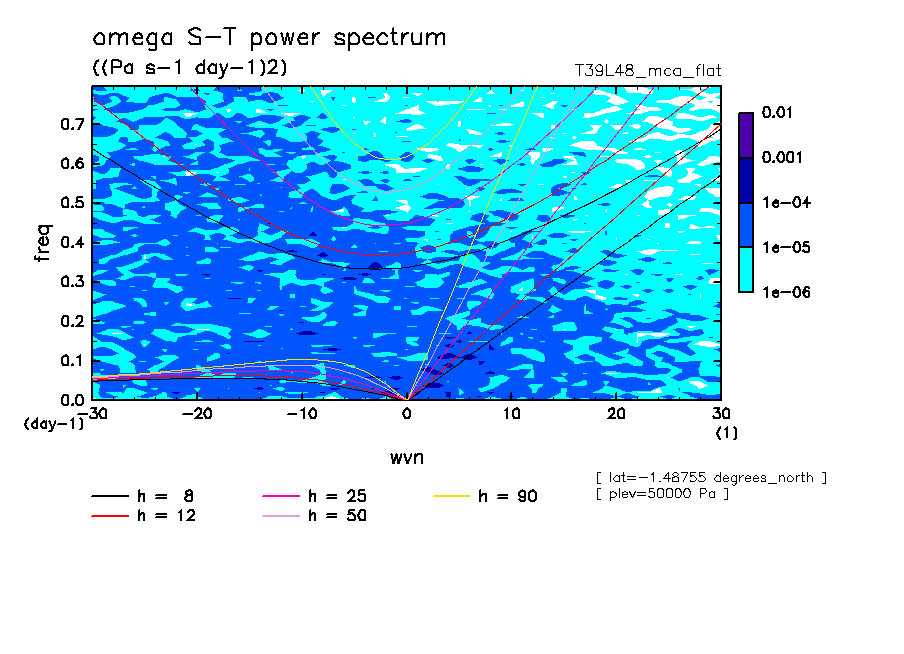 omega S-T power spectrum

((Pa s-1 day-1)2)

T39L48_mca_flat

0.01
0.001
1e-04
1e-05
1e-06

freq

0.7
0.6
0.5
0.4
0.3
0.2
0.1
0.0
(day-1)

-30 -20 -10 0 10 20 30
(1)

wvn

[ lat=-1.48755 degrees_north ]
[ plev=50000 Pa ]

h = 8
h = 12
h = 25
h = 50
h = 90